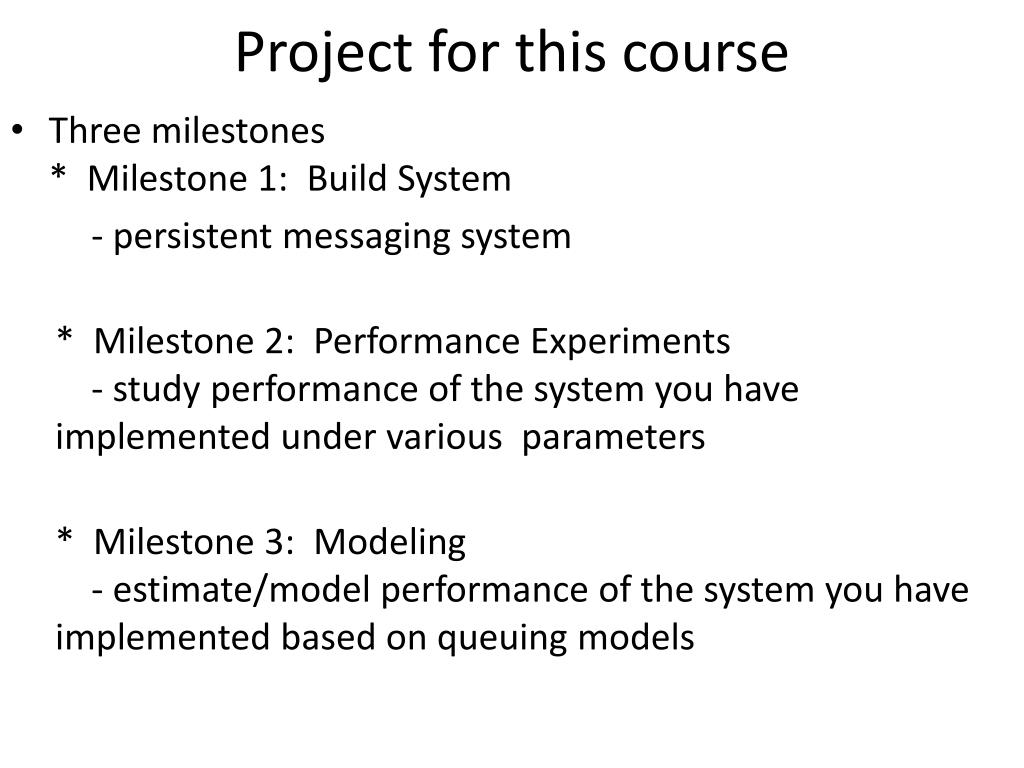 Project for this course

• Three milestones
* Milestone 1: Build System
- persistent messaging system

* Milestone 2: Performance Experiments
- study performance of the system you have implemented under various parameters

* Milestone 3: Modeling
- estimate/model performance of the system you have implemented based on queuing models